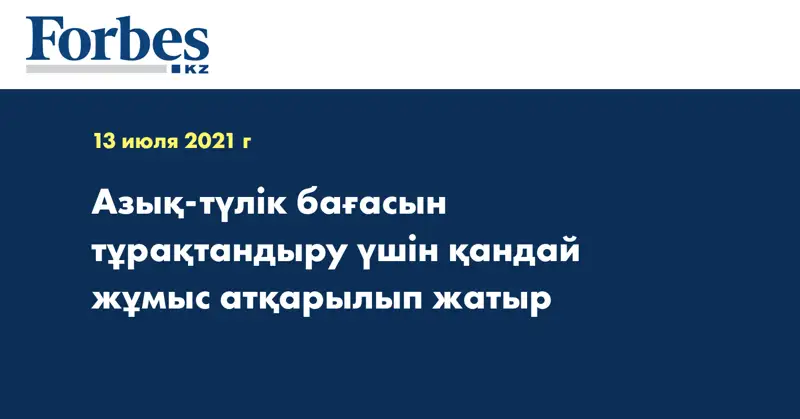 Forbes
KZ

13 июля 2021 г

Азық-түлік бағасын тұрақтандыру үшін қандай жұмыс атқарылып жатыр